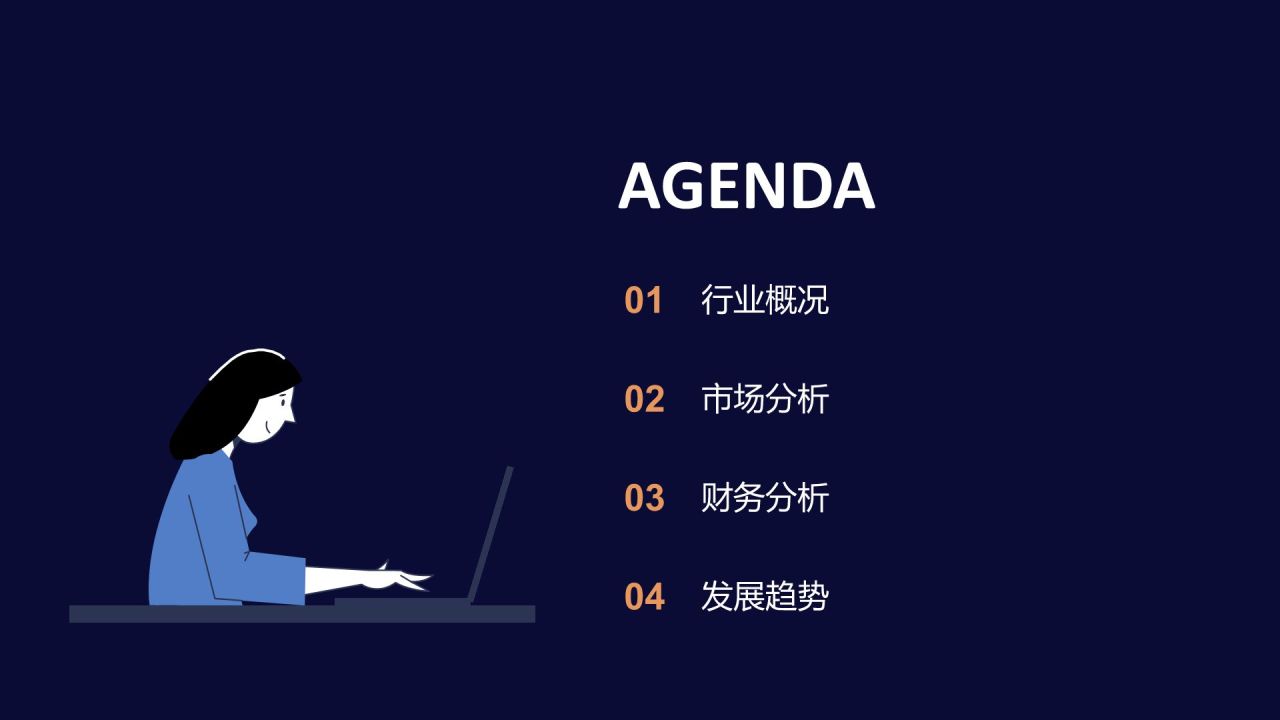 AGENDA

01 行业概况

02 市场分析

03 财务分析

04 发展趋势